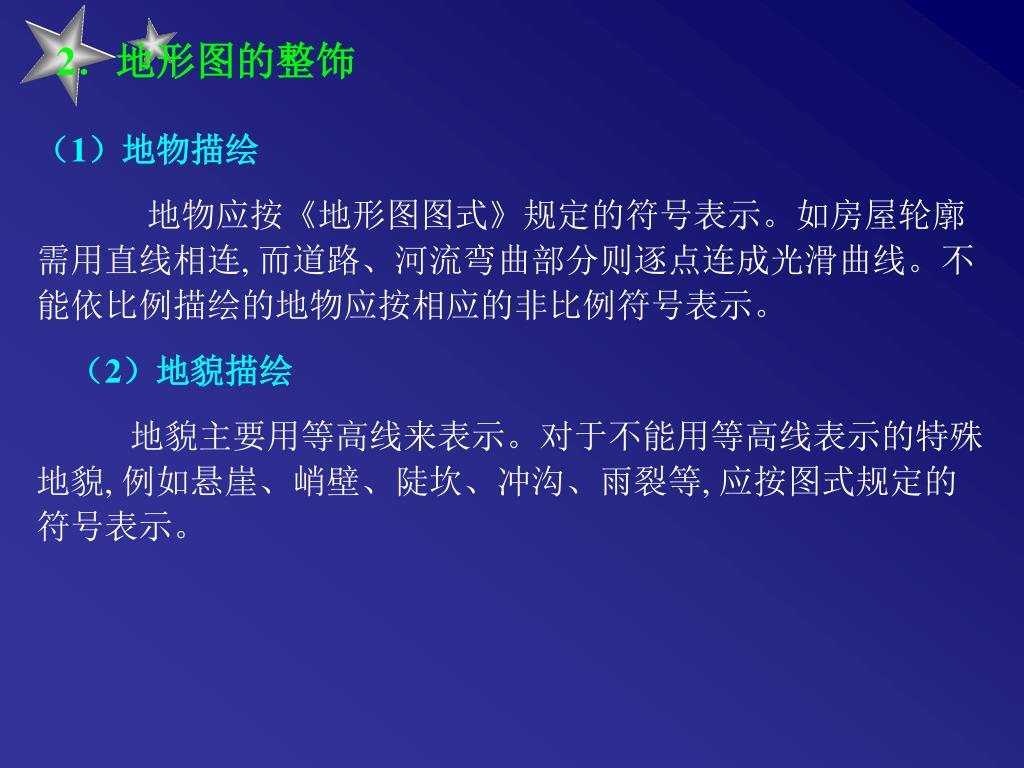 2. 地形图的整饰

（1）地物描绘

地物应按《地形图图式》规定的符号表示。如房屋轮廓需用直线相连, 而道路、河流弯曲部分则逐点连成光滑曲线。不能依比例描绘的地物应按相应的非比例符号表示。

（2）地貌描绘

地貌主要用等高线来表示。对于不能用等高线表示的特殊地貌, 例如悬崖、峭壁、陡坎、冲沟、雨裂等, 应按图式规定的符号表示。